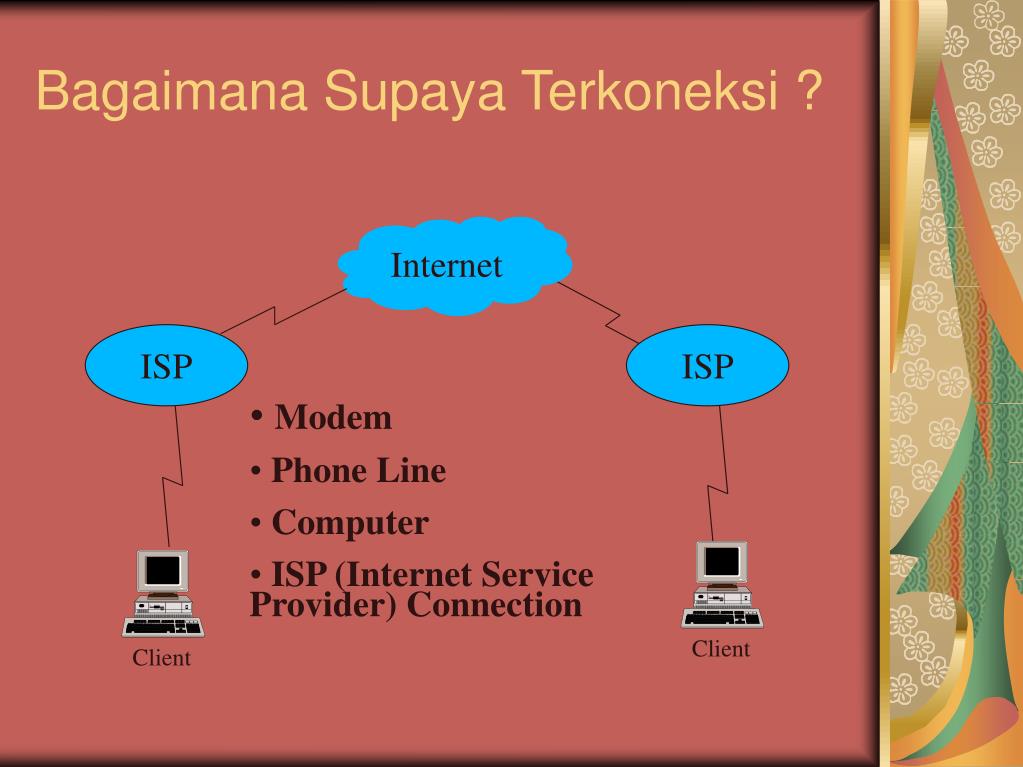 Bagaimana Supaya Terkoneksi ?

Internet

ISP

ISP

• Modem
• Phone Line
• Computer
• ISP (Internet Service Provider) Connection

Client

Client